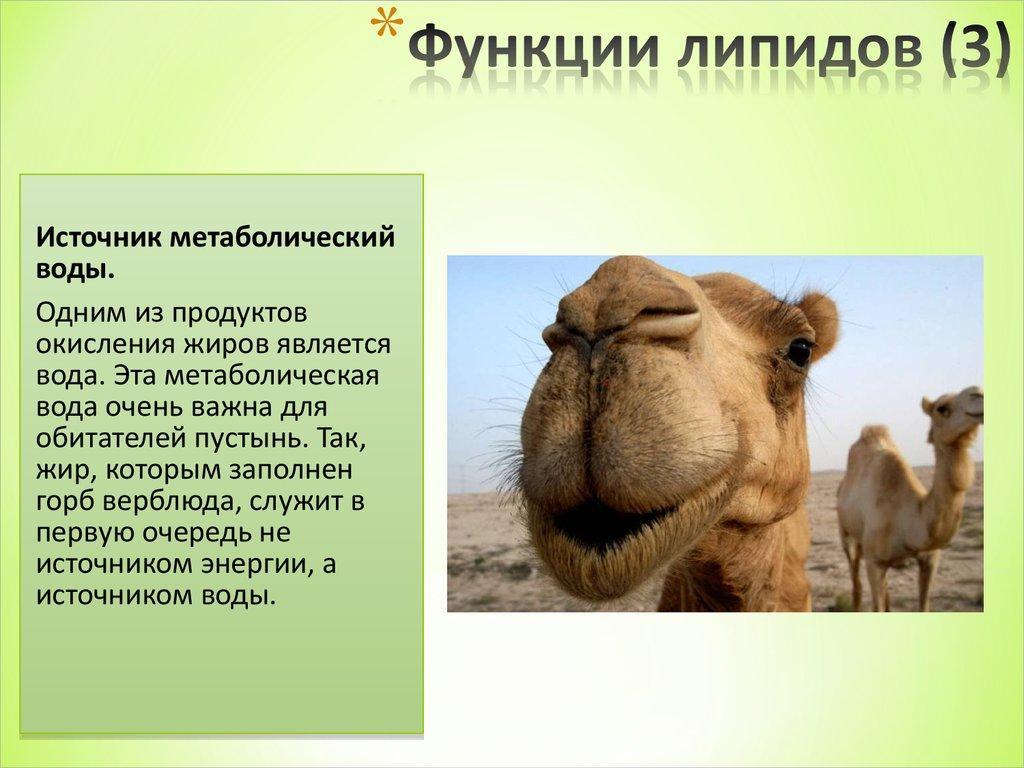 *Функции липидов (3)

Источник метаболический воды.

Одним из продуктов окисления жиров является вода. Эта метаболическая вода очень важна для обитателей пустынь. Так, жир, которым заполнен горб верблюда, служит в первую очередь не источником энергии, а источником воды.